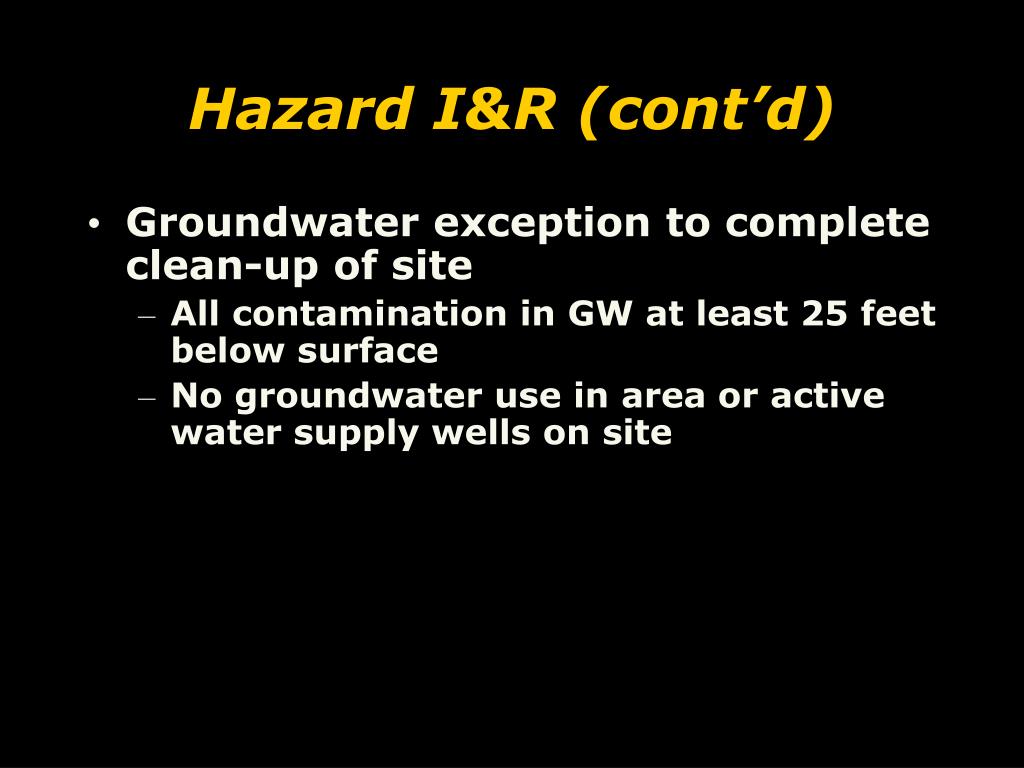 Hazard I&R (cont’d)

• Groundwater exception to complete clean-up of site
– All contamination in GW at least 25 feet below surface
– No groundwater use in area or active water supply wells on site